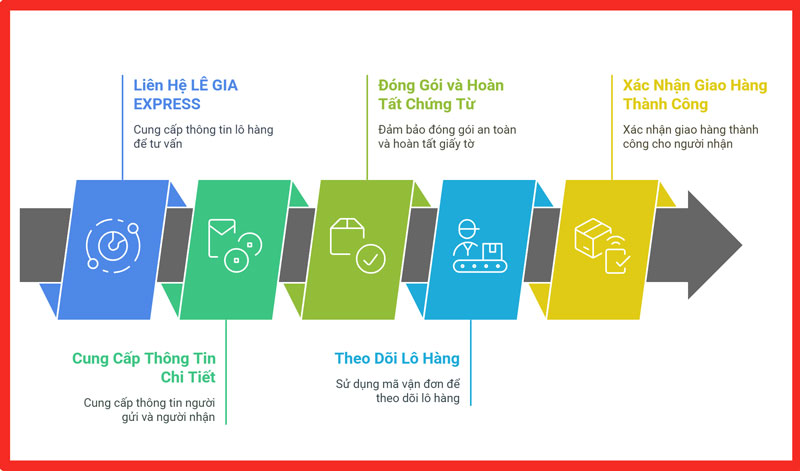 Liên Hệ LÊ GIA EXPRESS

Cung cấp thông tin lô hàng để tư vấn

Đóng Gói và Hoàn Tất Chứng Từ

Đảm bảo đóng gói an toàn và hoàn tất giấy tờ

Xác Nhận Giao Hàng Thành Công

Xác nhận giao hàng thành công cho người nhận

Cung Cấp Thông Tin Chi Tiết

Cung cấp thông tin người gửi và người nhận

Theo Dõi Lô Hàng

Sử dụng mã vận đơn để theo dõi lô hàng